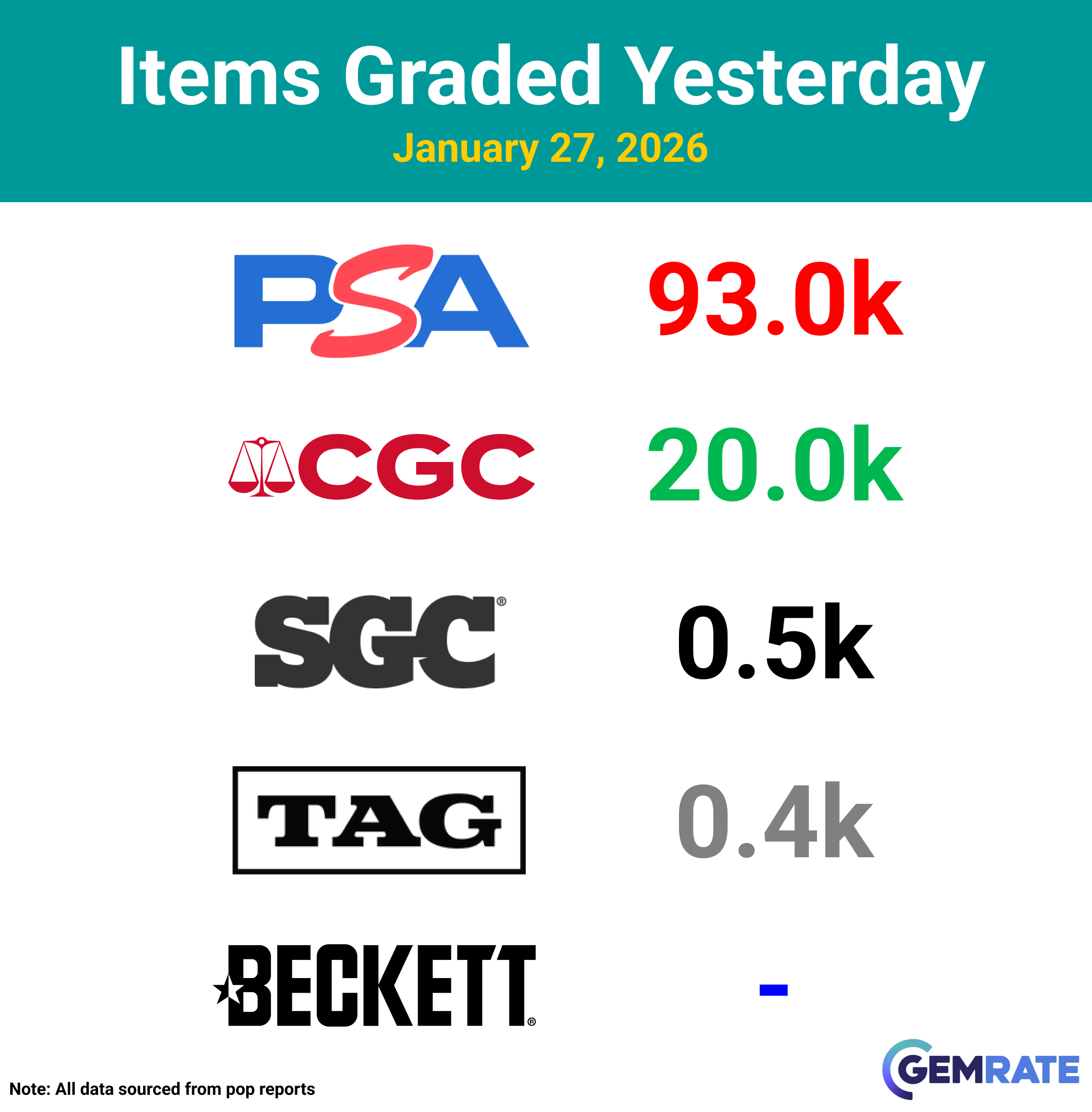 Items Graded Yesterday
January 27, 2026

PSA 93.0k

CGC 20.0k

SGC® 0.5k

TAG 0.4k

BECKETT® -

Note: All data sourced from pop reports

GEMRATE